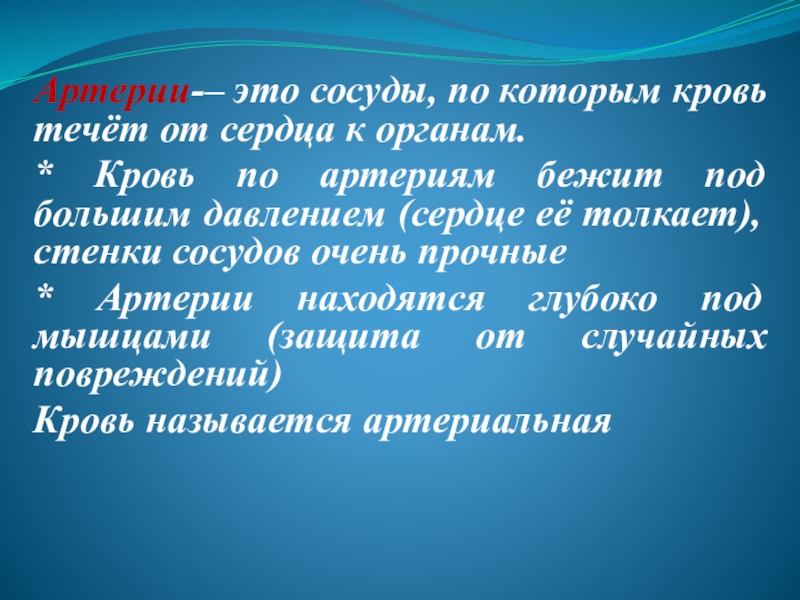 Артерии-– это сосуды, по которым кровь течёт от сердца к органам.

* Кровь по артериям бежит под большим давлением (сердце её толкает), стенки сосудов очень прочные

* Артерии находятся глубоко под мышцами (защита от случайных повреждений)

Кровь называется артериальная